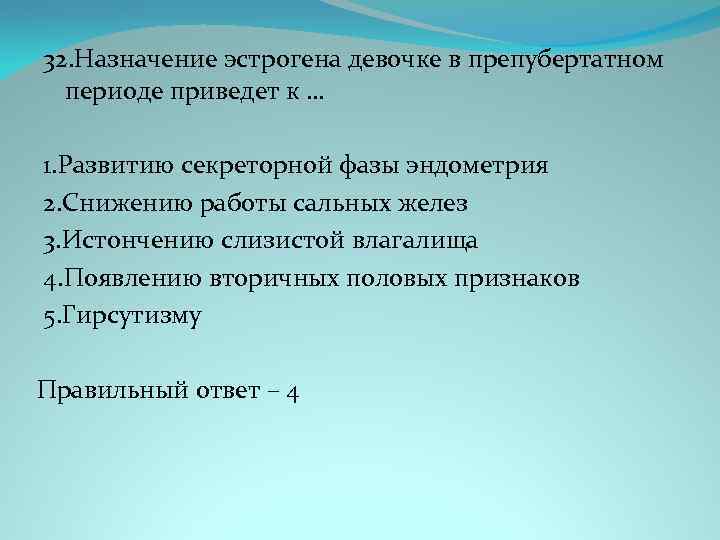 32.Назначение эстрогена девочке в препубертатном периоде приведет к …

1.Развитию секреторной фазы эндометрия
2.Снижению работы сальных желез
3.Истончению слизистой влагалища
4.Появлению вторичных половых признаков
5.Гирсутизму

Правильный ответ – 4